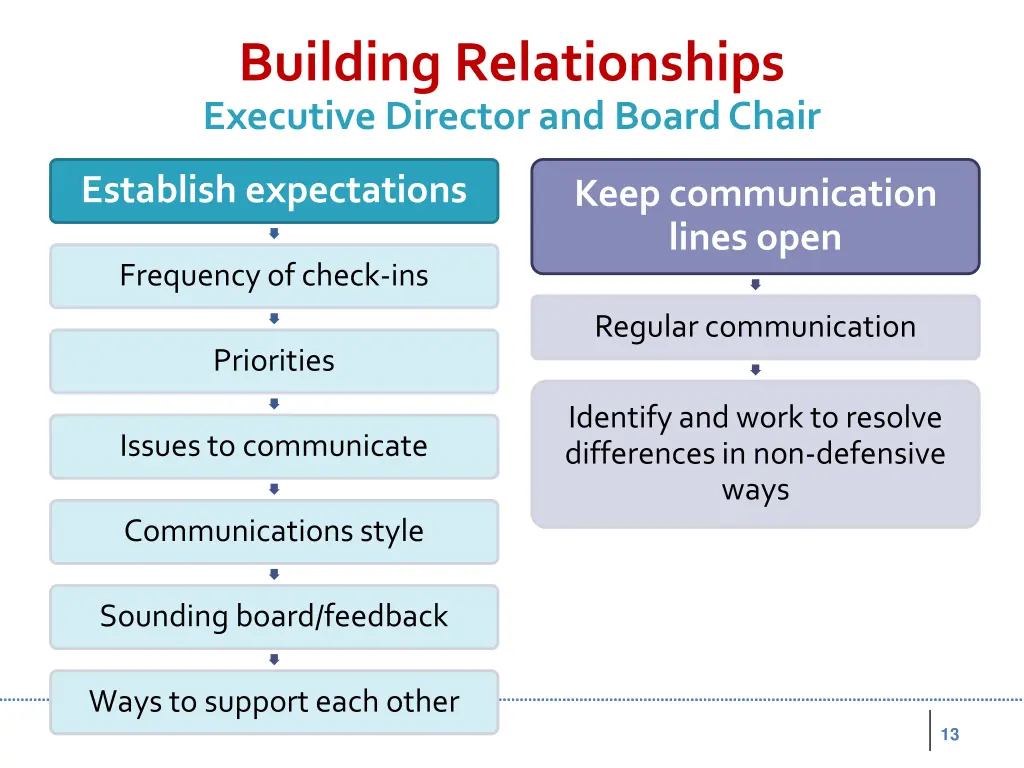 Building Relationships
Executive Director and Board Chair

Establish expectations

Frequency of check-ins

Priorities

Issues to communicate

Communications style

Sounding board/feedback

Ways to support each other

Keep communication lines open

Regular communication

Identify and work to resolve differences in non-defensive ways

13